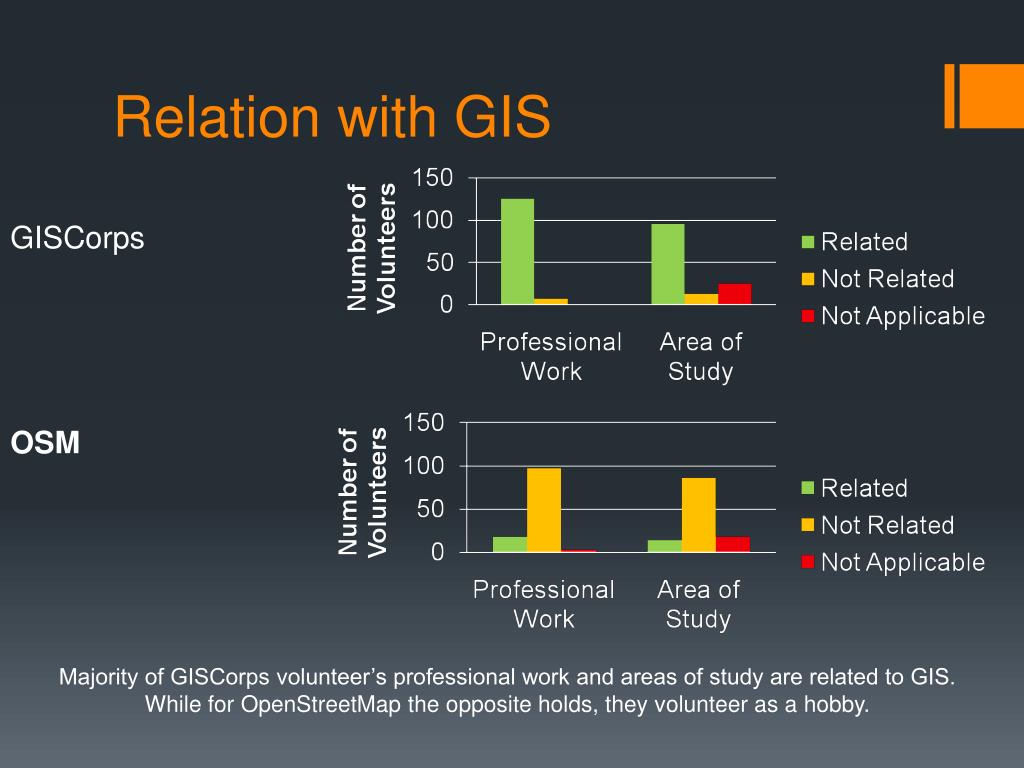 Relation with GIS

GISCorps

Number of Volunteers

150
100
50
0

Professional Work
Area of Study

Related
Not Related
Not Applicable

OSM

Number of Volunteers

150
100
50
0

Professional Work
Area of Study

Related
Not Related
Not Applicable

Majority of GISCorps volunteer's professional work and areas of study are related to GIS. While for OpenStreetMap the opposite holds, they volunteer as a hobby.